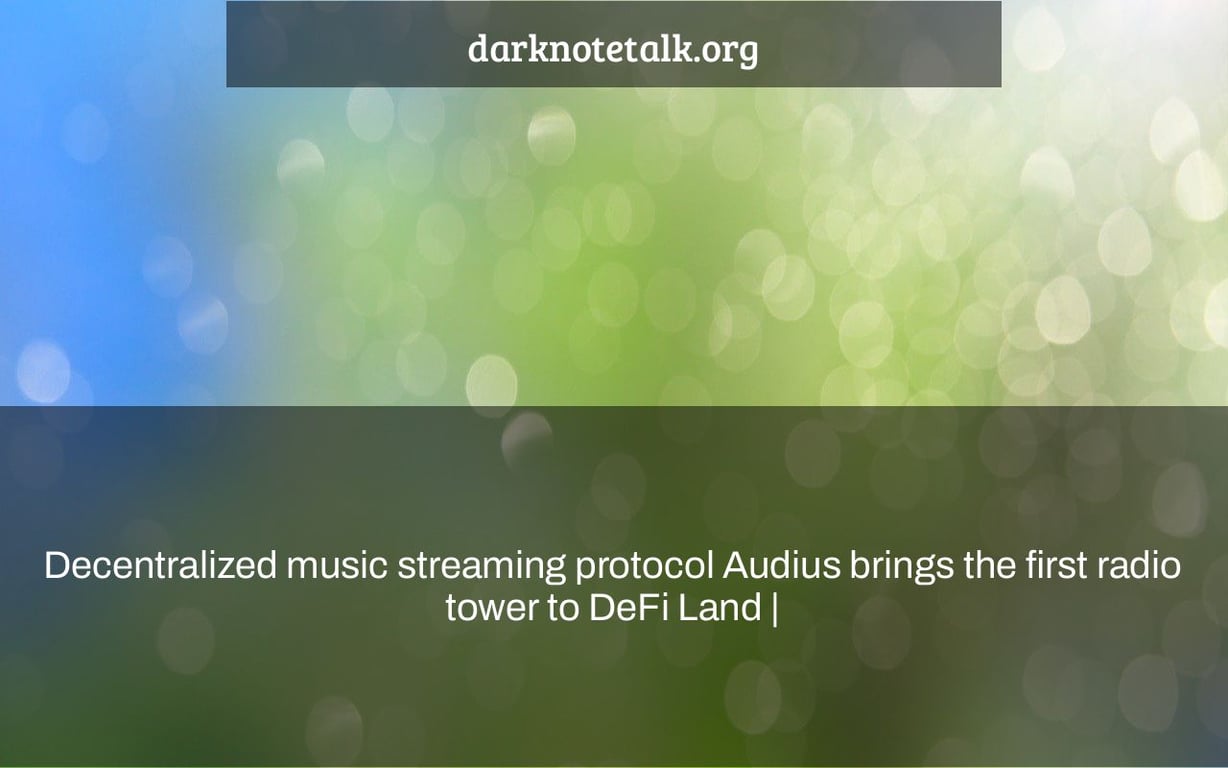 darknotetalk.org

Decentralized music streaming protocol Audius brings the first radio tower to DeFi Land |